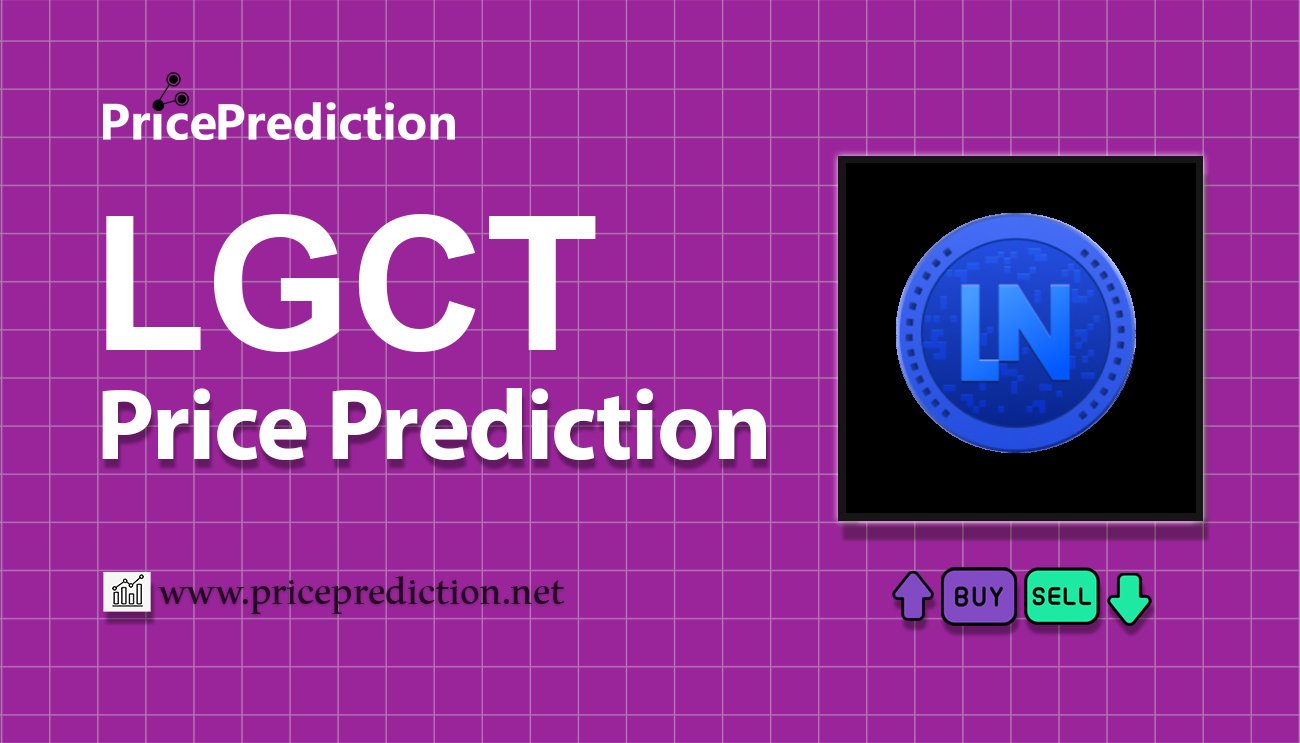 PricePrediction

LGCT
Price Prediction

LN

www.priceprediction.net

BUY SELL